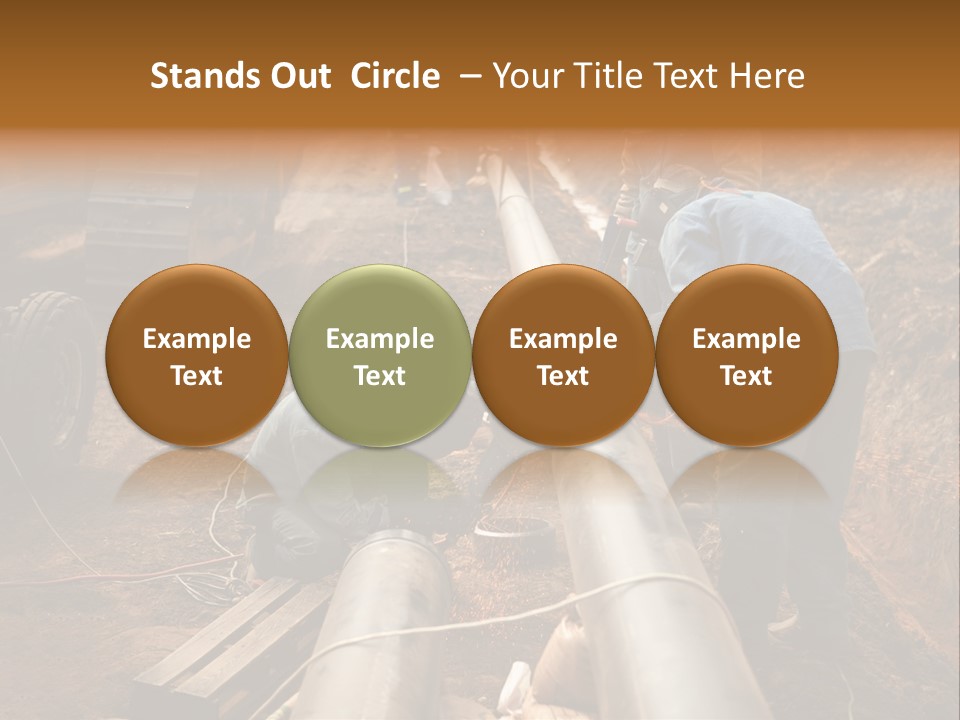 Stands Out Circle – Your Title Text Here

Example Text

Example Text

Example Text

Example Text